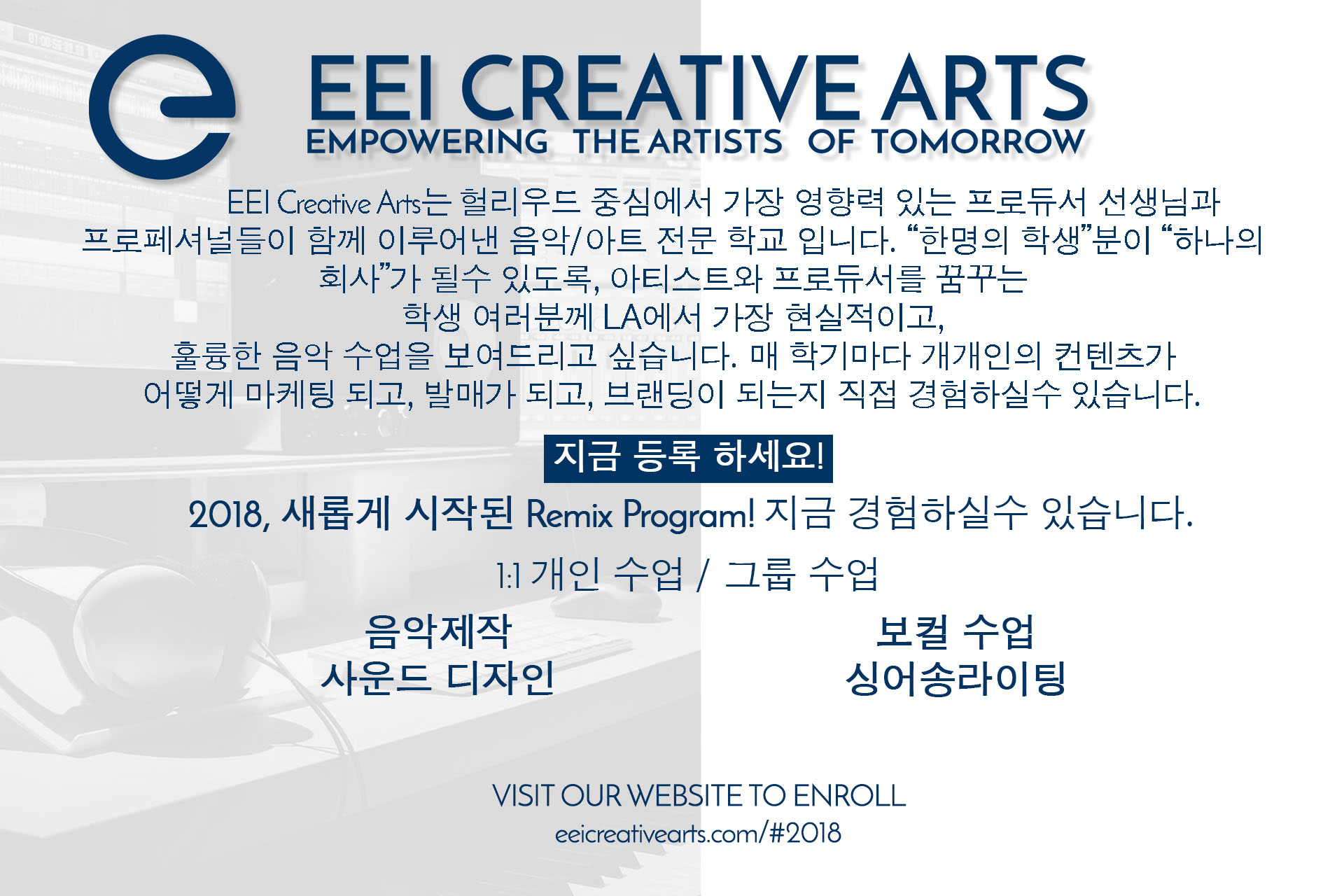 EEI CREATIVE ARTS
EMPOWERING THE ARTISTS OF TOMORROW

EEI Creative Arts는 헐리우드 중심에서 가장 영향력 있는 프로듀서 선생님과 프로페셔널들이 함께 이루어낸 음악/아트 전문 학교 입니다. “한명의 학생”분이 “하나의 회사”가 될수 있도록, 아티스트와 프로듀서를 꿈꾸는 학생 여러분께 LA에서 가장 현실적이고, 훌륭한 음악 수업을 보여드리고 싶습니다. 매 학기마다 개개인의 컨텐츠가 어떻게 마케팅 되고, 발매가 되고, 브랜딩이 되는지 직접 경험하실수 있습니다.

지금 등록 하세요!

2018, 새롭게 시작된 Remix Program! 지금 경험하실수 있습니다.

1:1 개인 수업 / 그룹 수업

음악제작
사운드 디자인

보컬 수업
싱어송라이팅

VISIT OUR WEBSITE TO ENROLL
eeicreativearts.com/#2018